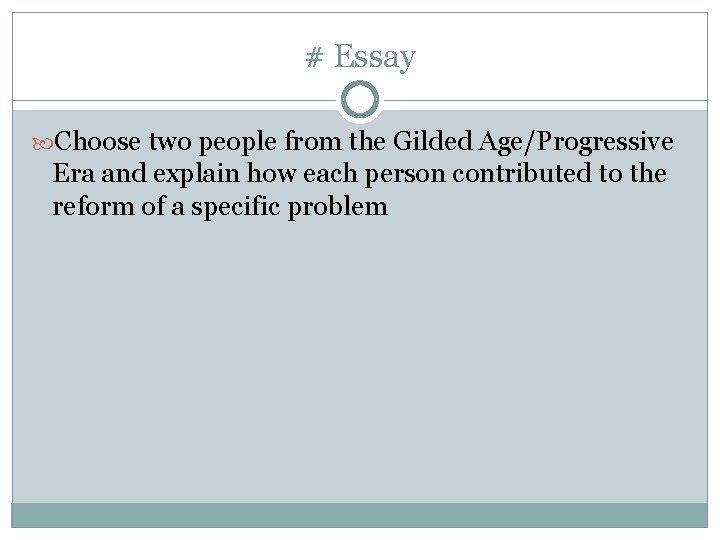 # Essay

Choose two people from the Gilded Age/Progressive Era and explain how each person contributed to the reform of a specific problem